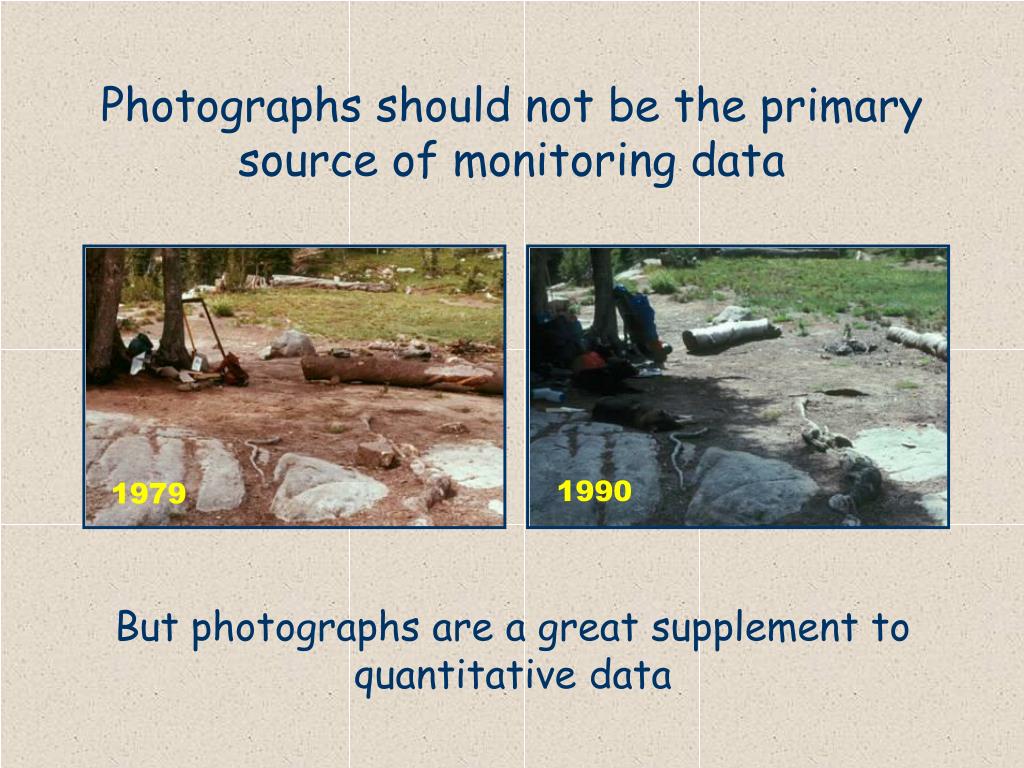 Photographs should not be the primary source of monitoring data

1979

1990

But photographs are a great supplement to quantitative data